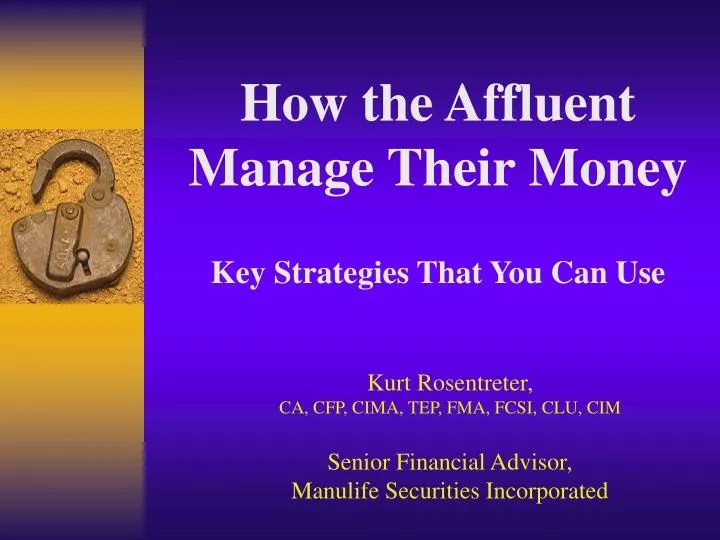 How the Affluent Manage Their Money

Key Strategies That You Can Use

Kurt Rosentreter,
CA, CFP, CIMA, TEP, FMA, FCSI, CLU, CIM

Senior Financial Advisor,
Manulife Securities Incorporated